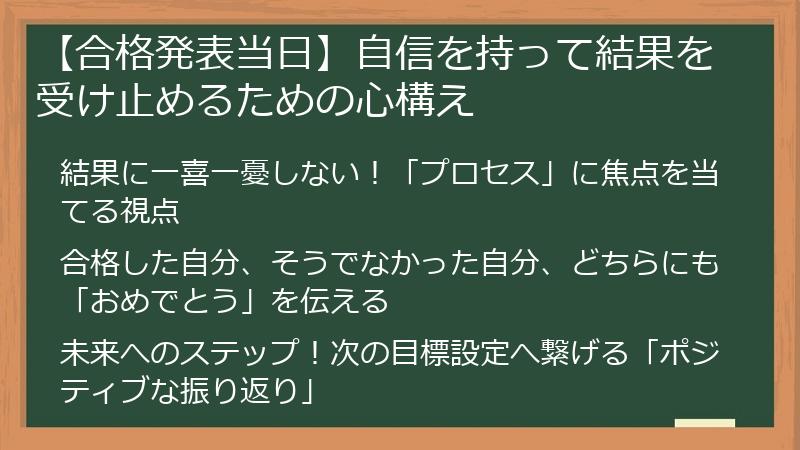 【合格発表当日】自信を持って結果を受け止めるための心構え

結果に一喜一憂しない！「プロセス」に焦点を当てる視点

合格した自分、そうでなかった自分、どちらにも「おめでとう」を伝える

未来へのステップ！次の目標設定へ繋げる「ポジティブな振り返り」